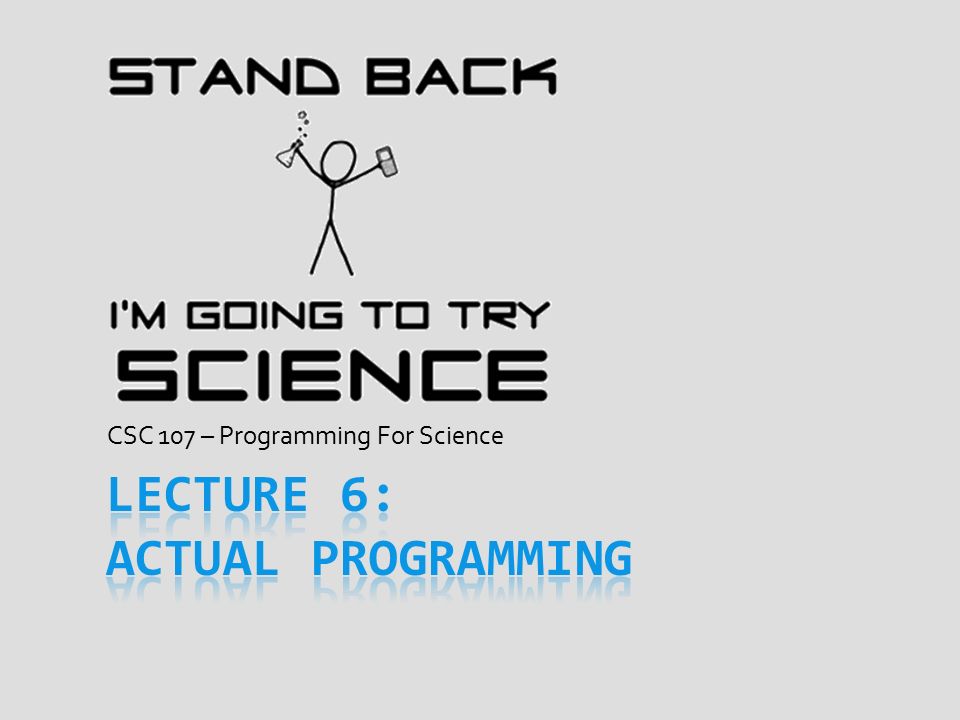 STAND BACK

I'M GOING TO TRY
SCIENCE

CSC 107 – Programming For Science

LECTURE 6:
ACTUAL PROGRAMMING